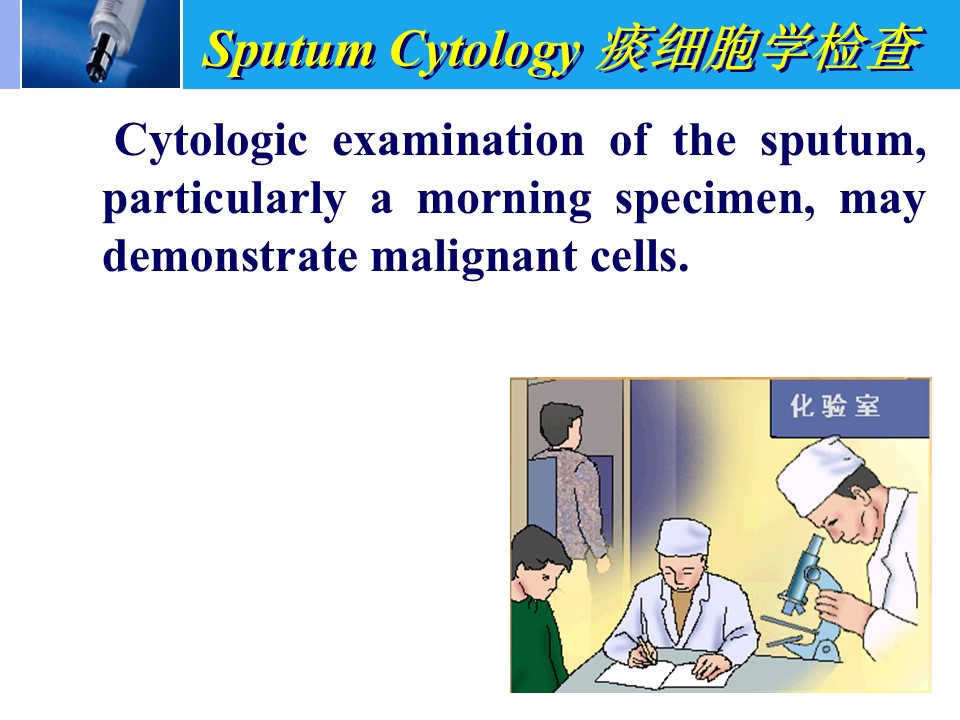 Sputum Cytology 痰细胞学检查

Cytologic examination of the sputum, particularly a morning specimen, may demonstrate malignant cells.

化验室